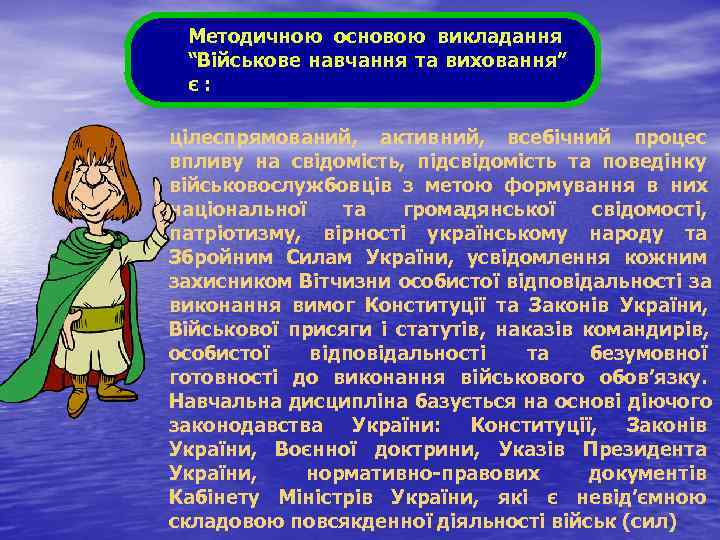 Методичною основою викладання "Військове навчання та виховання" є :

цілеспрямований, активний, всебічний процес впливу на свідомість, підсвідомість та поведінку військовослужбовців з метою формування в них національної та громадянської свідомості, патріотизму, вірності українському народу та Збройним Силам України, усвідомлення кожним захисником Вітчизни особистої відповідальності за виконання вимог Конституції та Законів України, Військової присяги і статутів, наказів командирів, особистої відповідальності та безумовної готовності до виконання військового обов'язку. Навчальна дисципліна базується на основі діючого законодавства України: Конституції, Законів України, Воєнної доктрини, Указів Президента України, нормативно-правових документів Кабінету Міністрів України, які є невід'ємною складовою повсякденної діяльності військ (сил)